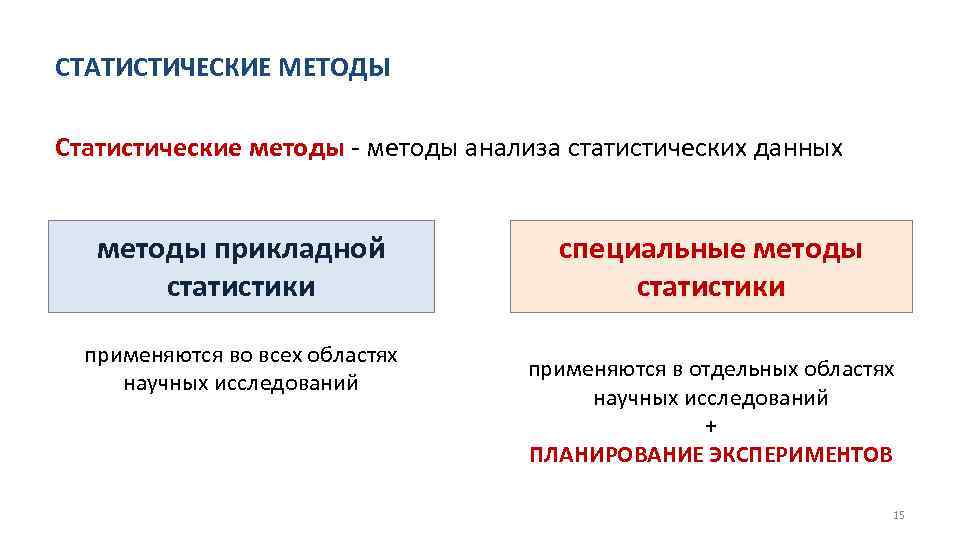 СТАТИСТИЧЕСКИЕ МЕТОДЫ

Статистические методы - методы анализа статистических данных

методы прикладной статистики

применяются во всех областях научных исследований

специальные методы статистики

применяются в отдельных областях научных исследований
+
ПЛАНИРОВАНИЕ ЭКСПЕРИМЕНТОВ

15